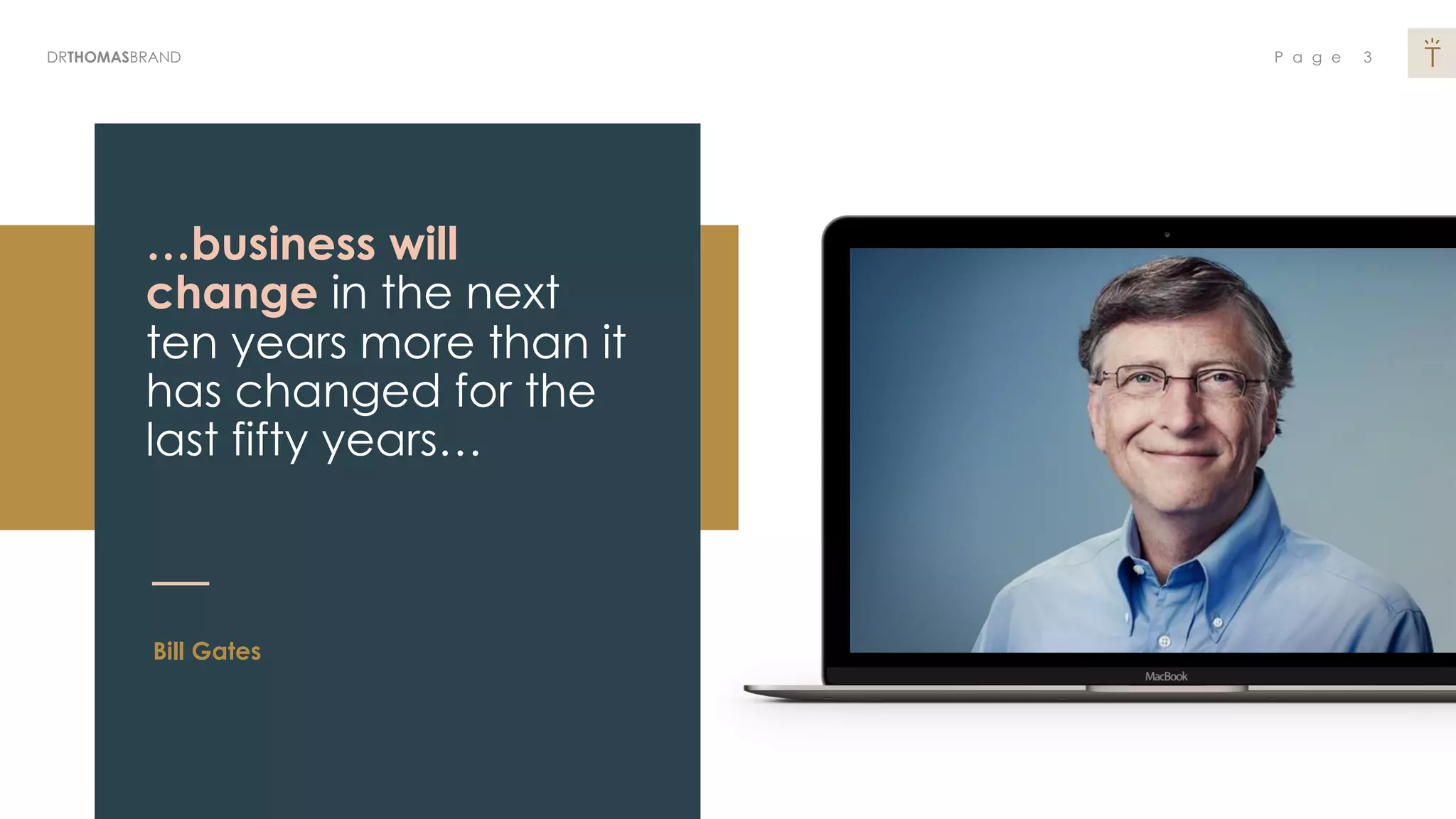 DRTHOMASBRAND

Page 3

...business will change in the next ten years more than it has changed for the last fifty years...

Bill Gates

MacBook